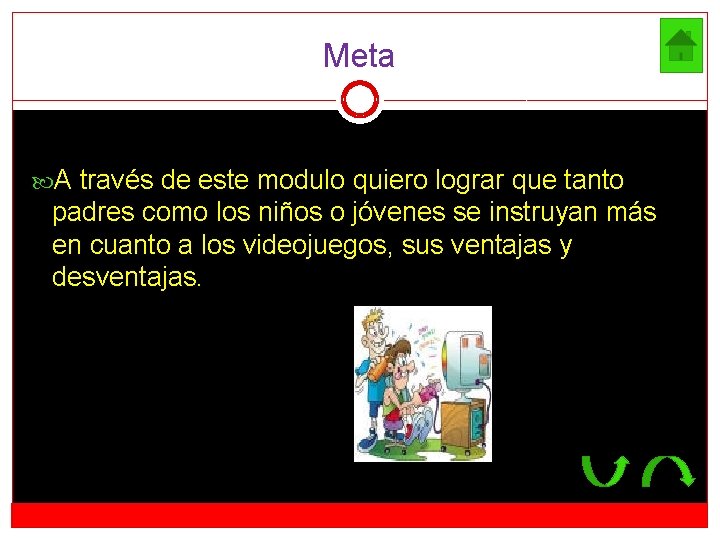 Meta

A través de este modulo quiero lograr que tanto padres como los niños o jóvenes se instruyan más en cuanto a los videojuegos, sus ventajas y desventajas.